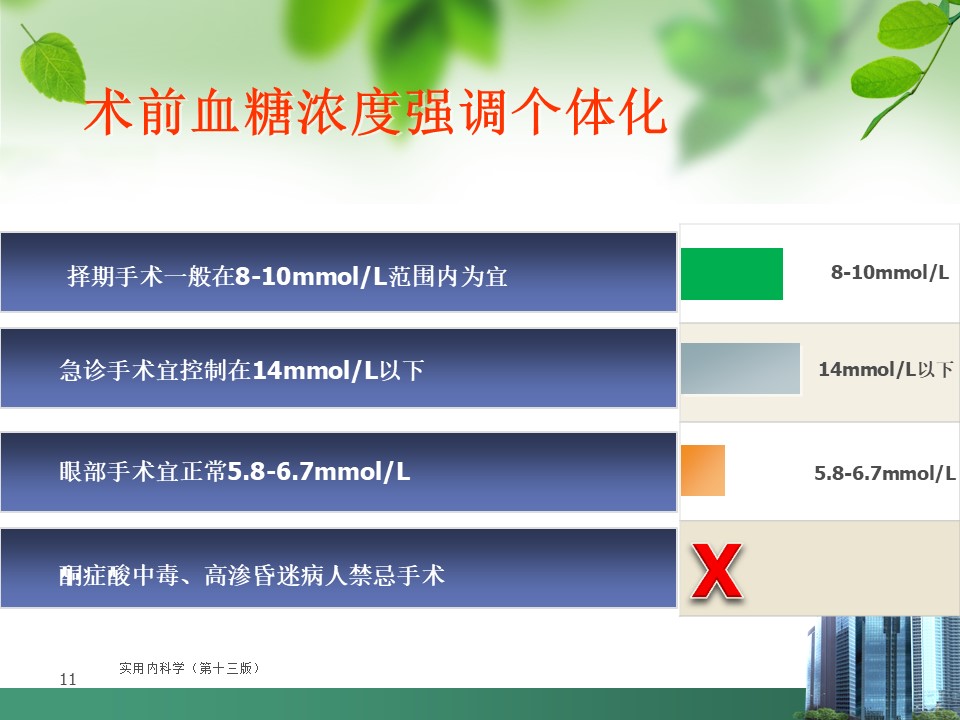 术前血糖浓度强调个体化

择期手术一般在8-10mmol/L范围内为宜

8-10mmol/L

急诊手术宜控制在14mmol/L以下

14mmol/L以下

眼部手术宜正常5.8-6.7mmol/L

5.8-6.7mmol/L

酮症酸中毒、高渗昏迷病人禁忌手术

X

实用内科学（第十三版）

11